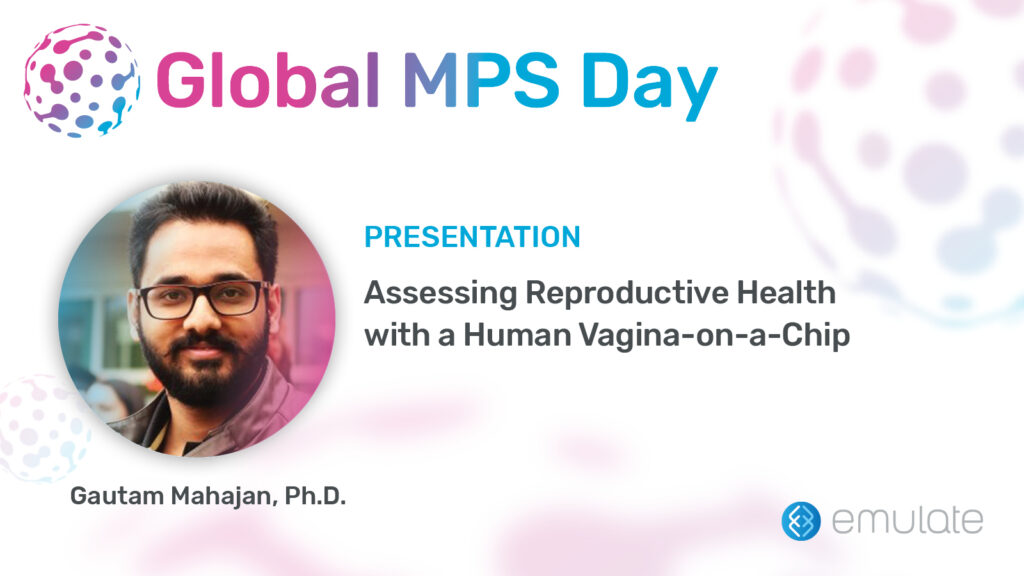 Global MPS Day

PRESENTATION

Assessing Reproductive Health with a Human Vagina-on-a-Chip

Gautam Mahajan, Ph.D.

emulate